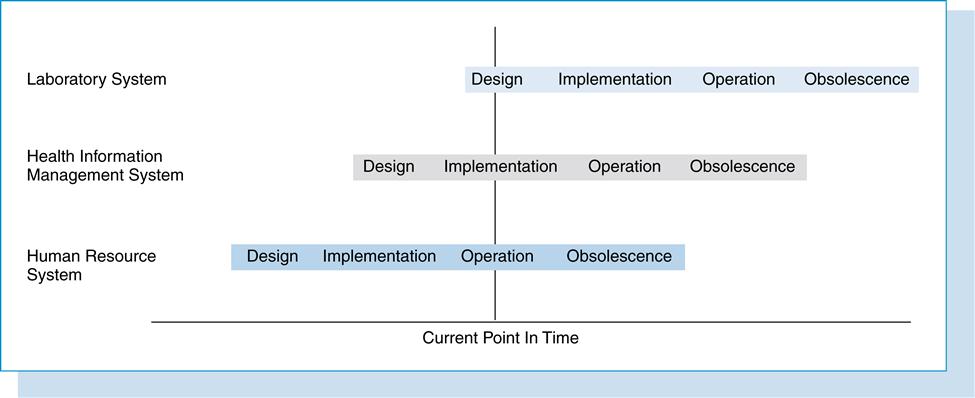 Laboratory System

Design Implementation Operation Obsolescence

Health Information Management System

Design Implementation Operation Obsolescence

Human Resource System

Design Implementation Operation Obsolescence

Current Point In Time